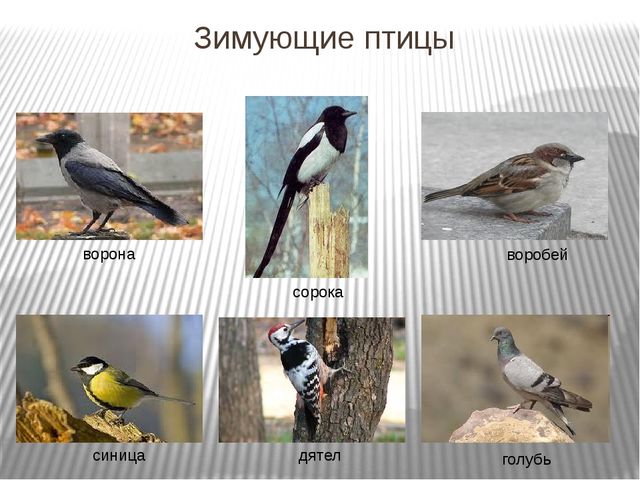 Зимующие птицы

ворона

сорока

воробей

синица

дятел

голубь